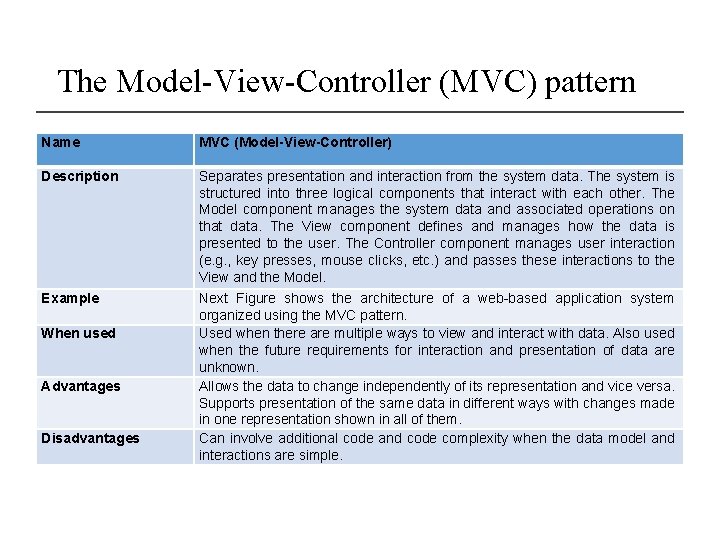 The Model-View-Controller (MVC) pattern

| Name | MVC (Model-View-Controller) |
|---|---|
| Description | Separates presentation and interaction from the system data. The system is structured into three logical components that interact with each other. The Model component manages the system data and associated operations on that data. The View component defines and manages how the data is presented to the user. The Controller component manages user interaction (e.g., key presses, mouse clicks, etc.) and passes these interactions to the View and the Model. |
| Example | Next Figure shows the architecture of a web-based application system organized using the MVC pattern. |
| When used | Used when there are multiple ways to view and interact with data. Also used when the future requirements for interaction and presentation of data are unknown. |
| Advantages | Allows the data to change independently of its representation and vice versa. Supports presentation of the same data in different ways with changes made in one representation shown in all of them. |
| Disadvantages | Can involve additional code and code complexity when the data model and interactions are simple. |